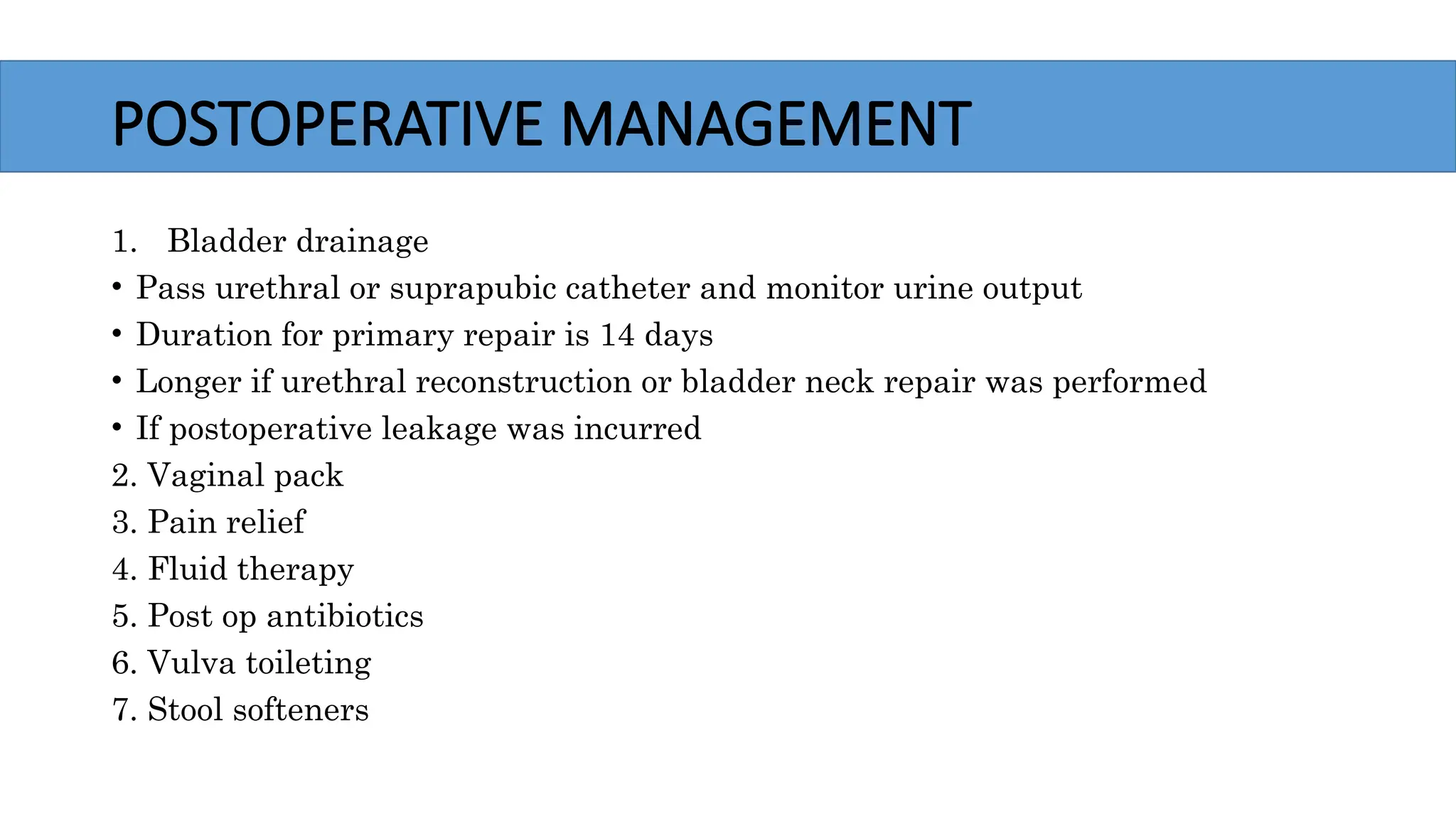 POSTOPERATIVE MANAGEMENT

1. Bladder drainage
• Pass urethral or suprapubic catheter and monitor urine output
• Duration for primary repair is 14 days
• Longer if urethral reconstruction or bladder neck repair was performed
• If postoperative leakage was incurred
2. Vaginal pack
3. Pain relief
4. Fluid therapy
5. Post op antibiotics
6. Vulva toileting
7. Stool softeners